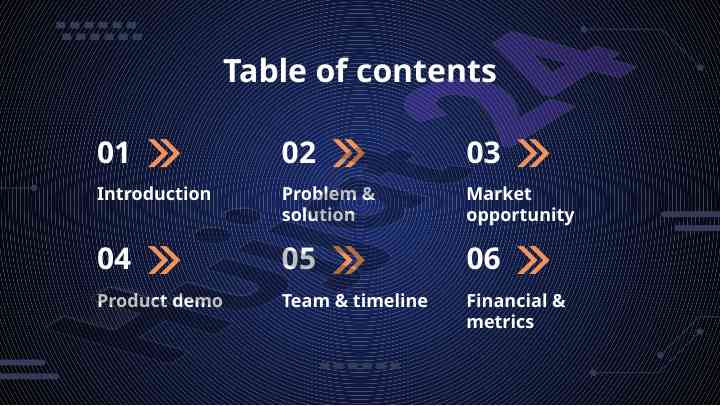 Table of contents

01

Introduction

02

Problem & solution

03

Market opportunity

04

Product demo

05

Team & timeline

06

Financial & metrics